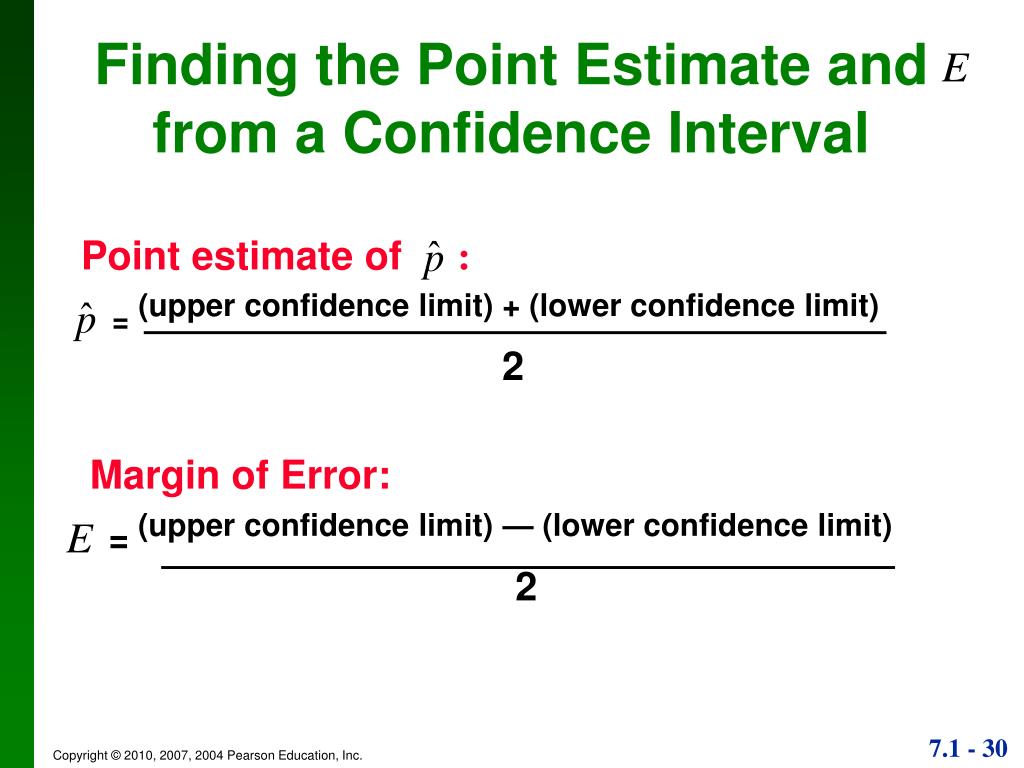 Finding the Point Estimate and $E$ from a Confidence Interval

Point estimate of $\hat{p}$ :

$\hat{p} = \frac{\text{(upper confidence limit) + (lower confidence limit)}}{2}$

Margin of Error:

$E = \frac{\text{(upper confidence limit) — (lower confidence limit)}}{2}$

Copyright © 2010, 2007, 2004 Pearson Education, Inc.

7.1 - 30